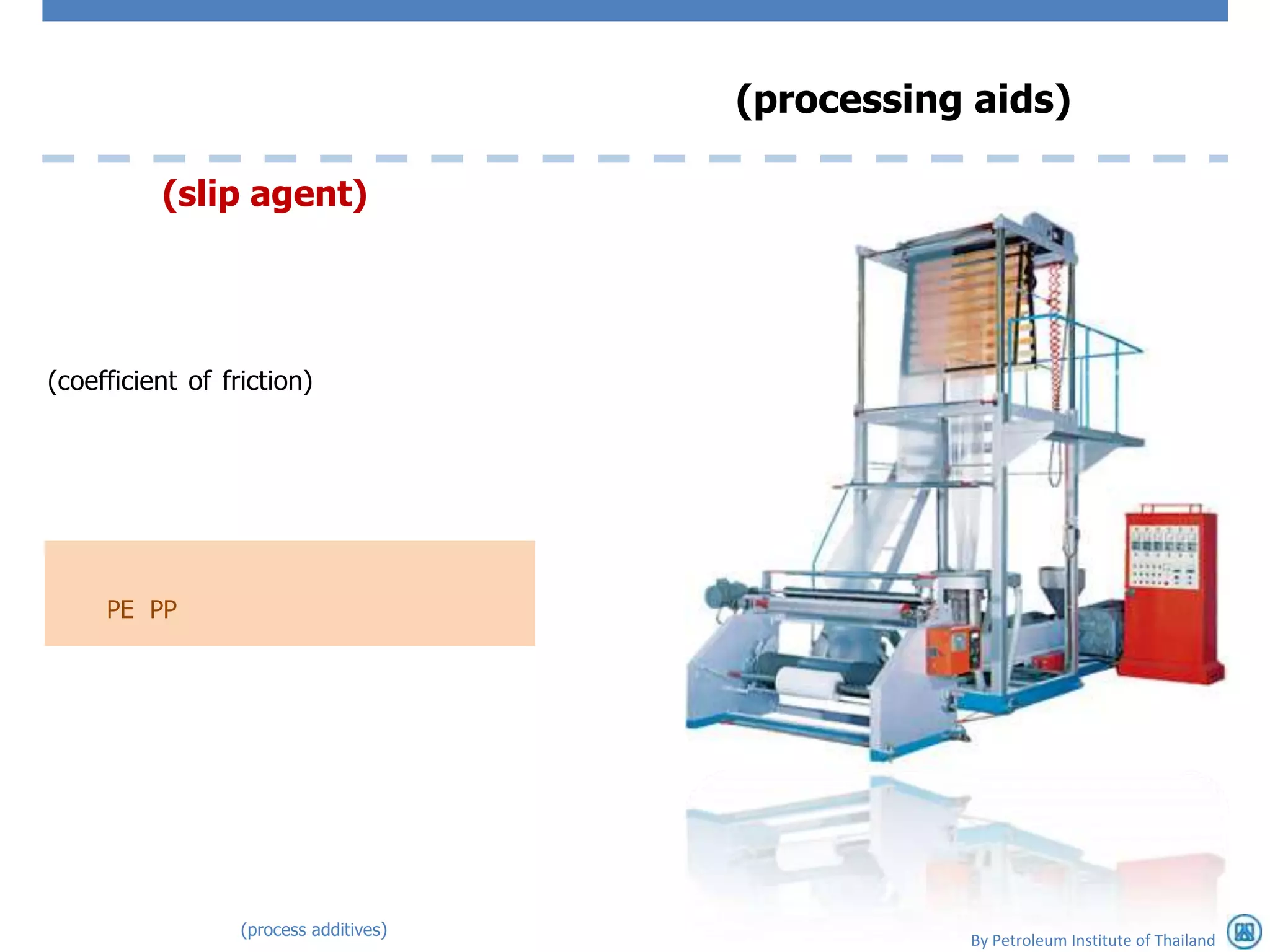 (processing aids)

(slip agent)

(coefficient of friction)

PE PP

(process additives)

By Petroleum Institute of Thailand